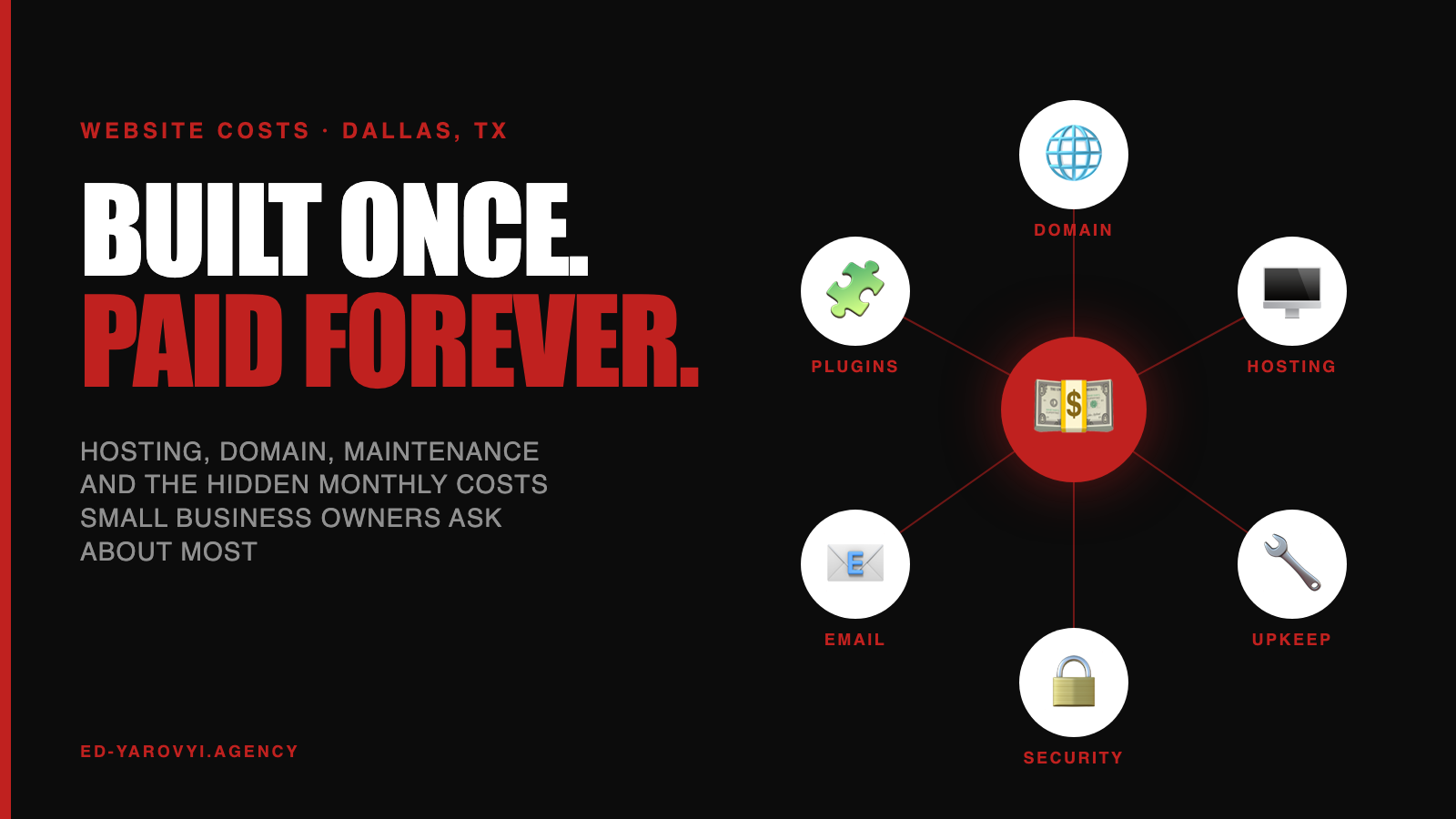 WEBSITE COSTS · DALLAS, TX

BUILT ONCE.
PAID FOREVER.

HOSTING, DOMAIN, MAINTENANCE AND THE HIDDEN MONTHLY COSTS SMALL BUSINESS OWNERS ASK ABOUT MOST

ED-YAROVYI.AGENCY

DOMAIN

PLUGINS

HOSTING

EMAIL

UPKEEP

SECURITY